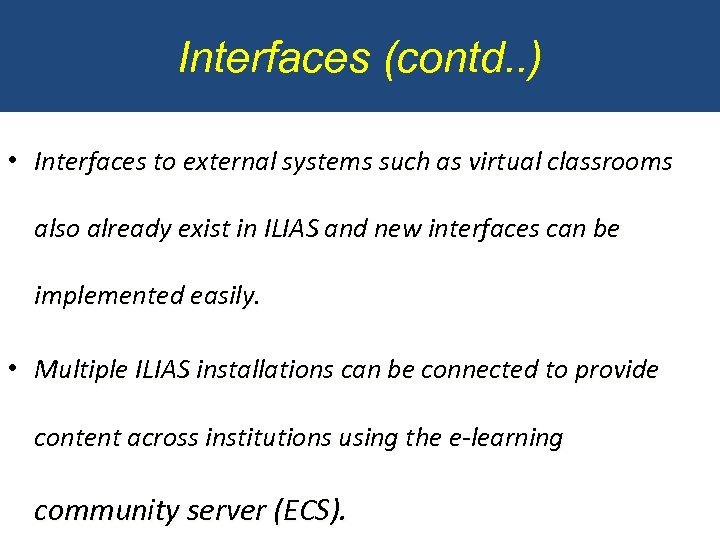 Interfaces (contd..)

• Interfaces to external systems such as virtual classrooms also already exist in ILIAS and new interfaces can be implemented easily.

• Multiple ILIAS installations can be connected to provide content across institutions using the e-learning community server (ECS).